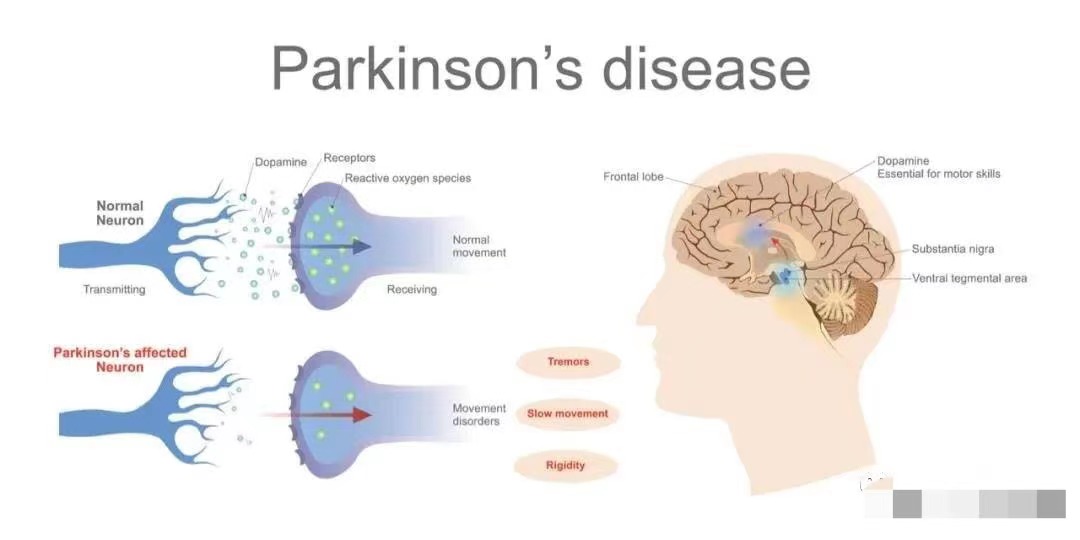 Parkinson's disease

Dopamine

Receptors

Reactive oxygen species

Normal Neuron

Normal movement

Transmitting

Receiving

Parkinson's affected Neuron

Movement disorders

Tremors

Slow movement

Rigidity

Frontal lobe

Dopamine
Essential for motor skills

Substantia nigra

Ventral tegmental area